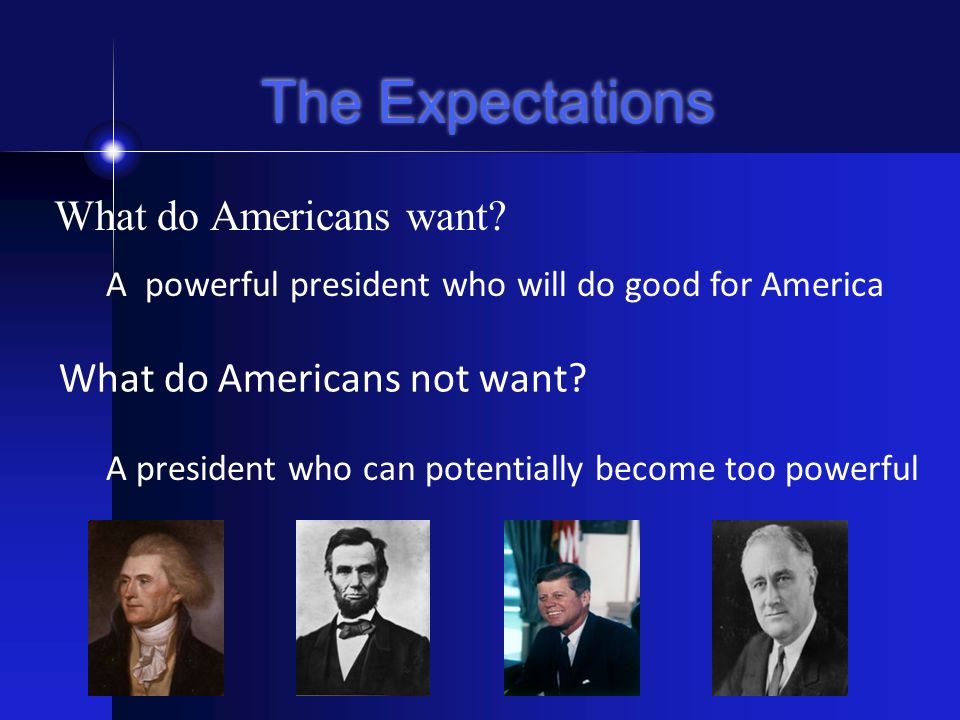 The Expectations

What do Americans want?

A powerful president who will do good for America

What do Americans not want?

A president who can potentially become too powerful